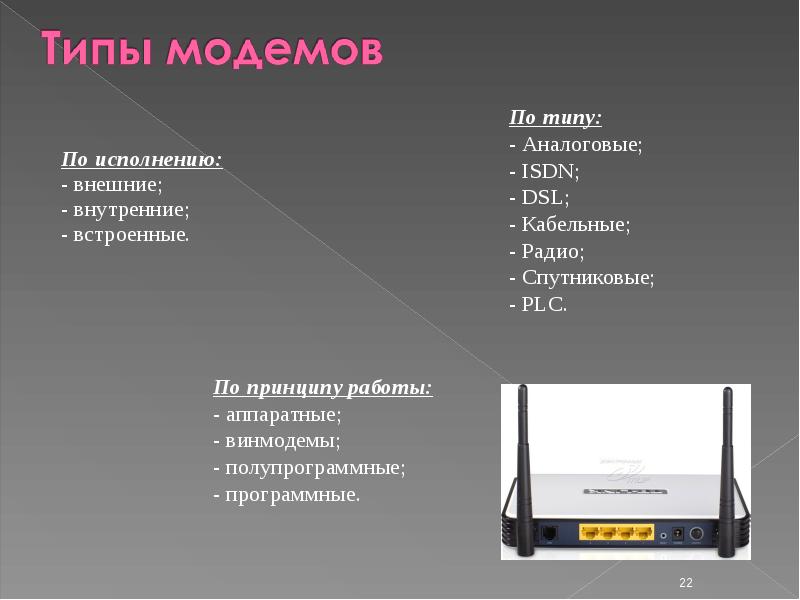 Типы модемов

По исполнению:
- внешние;
- внутренние;
- встроенные.

По типу:
- Аналоговые;
- ISDN;
- DSL;
- Кабельные;
- Радио;
- Спутниковые;
- PLC.

По принципу работы:
- аппаратные;
- винмодемы;
- полупрограммные;
- программные.

22